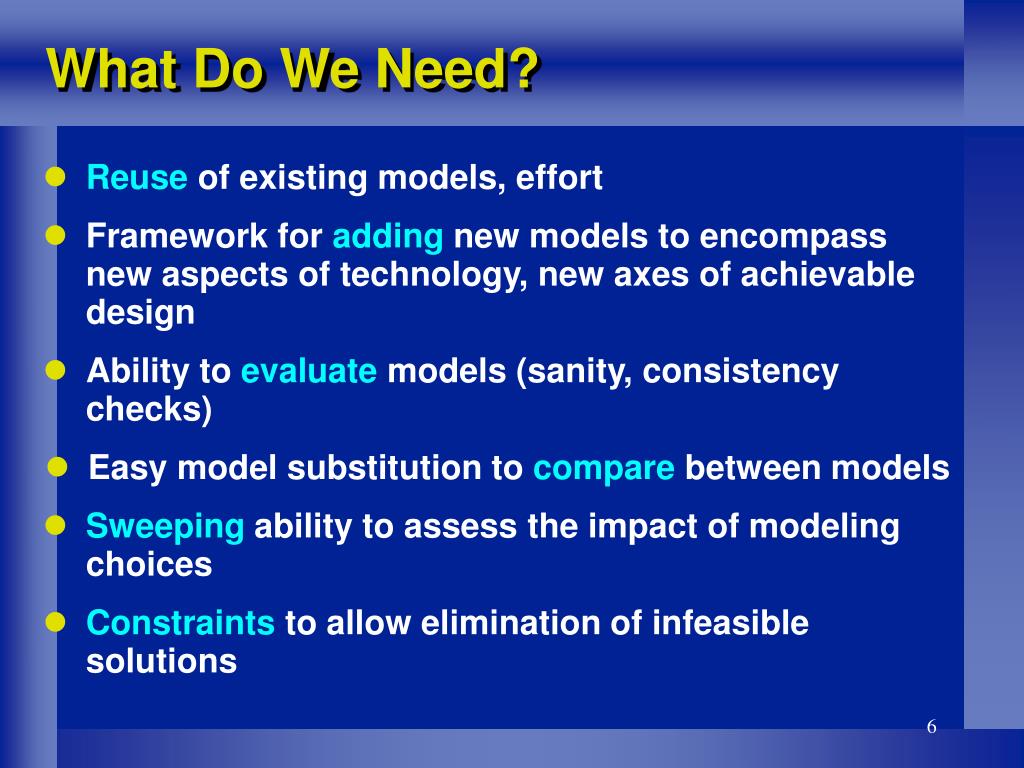 What Do We Need?

- Reuse of existing models, effort
- Framework for adding new models to encompass new aspects of technology, new axes of achievable design
- Ability to evaluate models (sanity, consistency checks)
- Easy model substitution to compare between models
- Sweeping ability to assess the impact of modeling choices
- Constraints to allow elimination of infeasible solutions

6